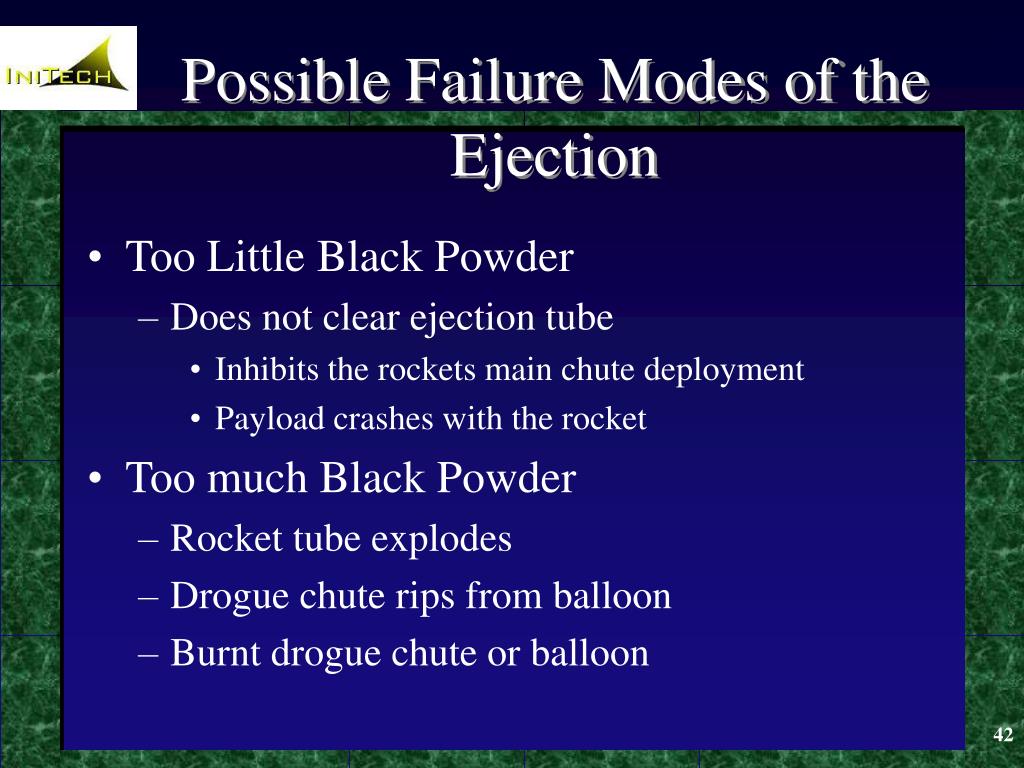 INITECH

Possible Failure Modes of the Ejection

• Too Little Black Powder
– Does not clear ejection tube
• Inhibits the rockets main chute deployment
• Payload crashes with the rocket
• Too much Black Powder
– Rocket tube explodes
– Drogue chute rips from balloon
– Burnt drogue chute or balloon

42